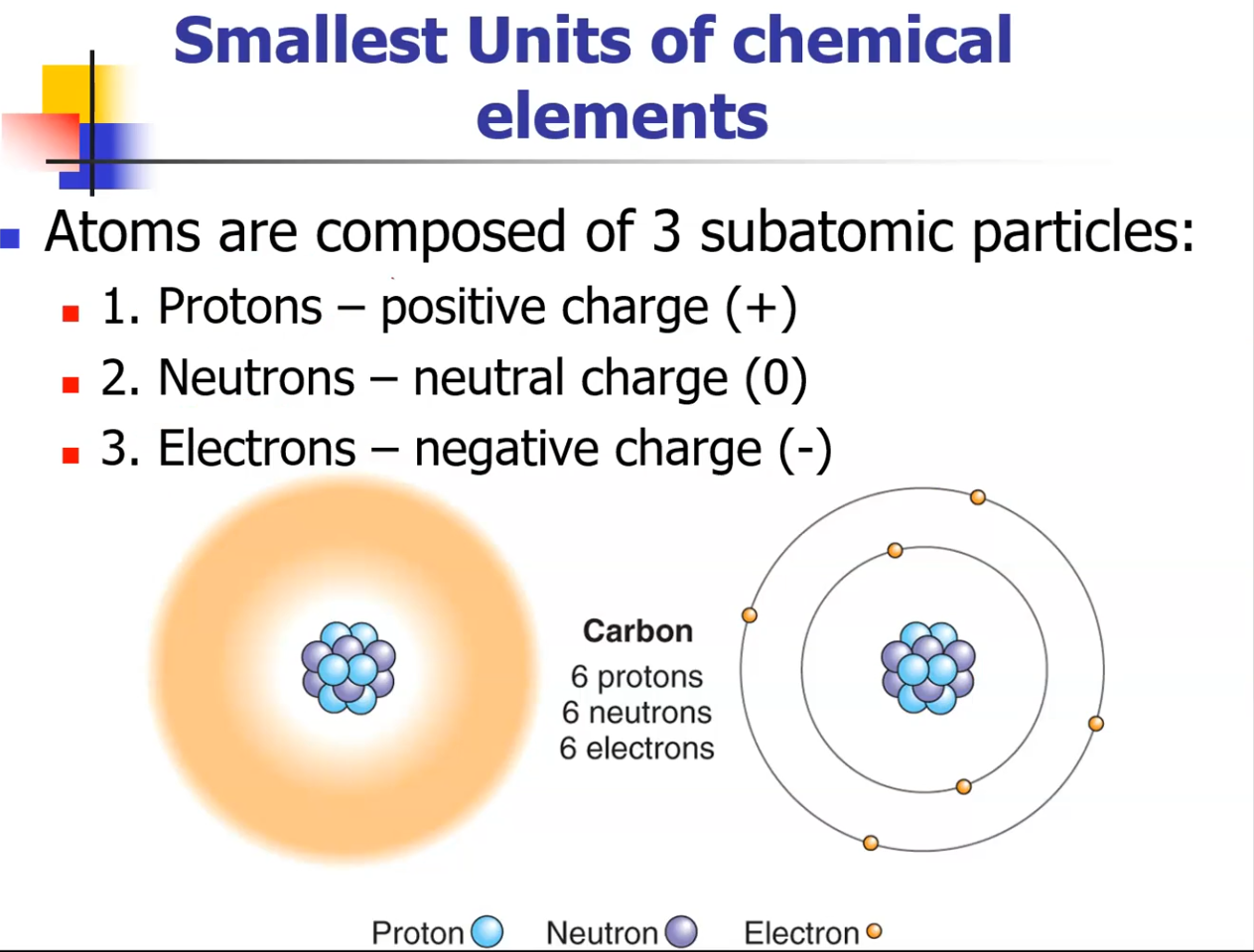 Smallest Units of chemical elements

Atoms are composed of 3 subatomic particles:

1. Protons – positive charge (+)

2. Neutrons – neutral charge (0)

3. Electrons – negative charge (-)

Carbon
6 protons
6 neutrons
6 electrons

Proton Neutron Electron